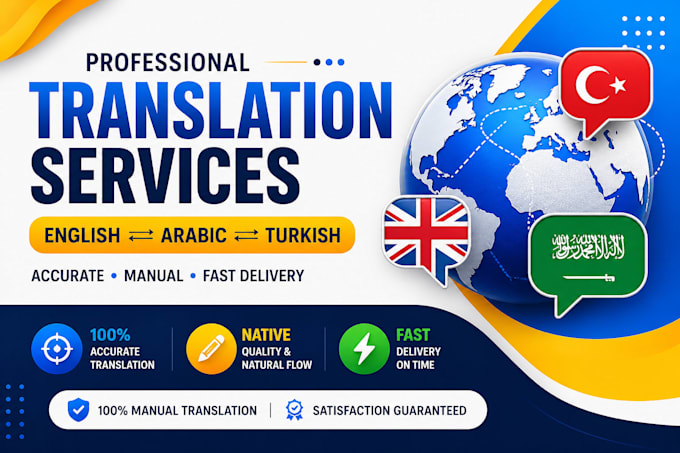 PROFESSIONAL

TRANSLATION SERVICES

ENGLISH ⇄ ARABIC ⇄ TURKISH

ACCURATE • MANUAL • FAST DELIVERY

100% ACCURATE TRANSLATION

NATIVE QUALITY & NATURAL FLOW

FAST DELIVERY ON TIME

100% MANUAL TRANSLATION | SATISFACTION GUARANTEED